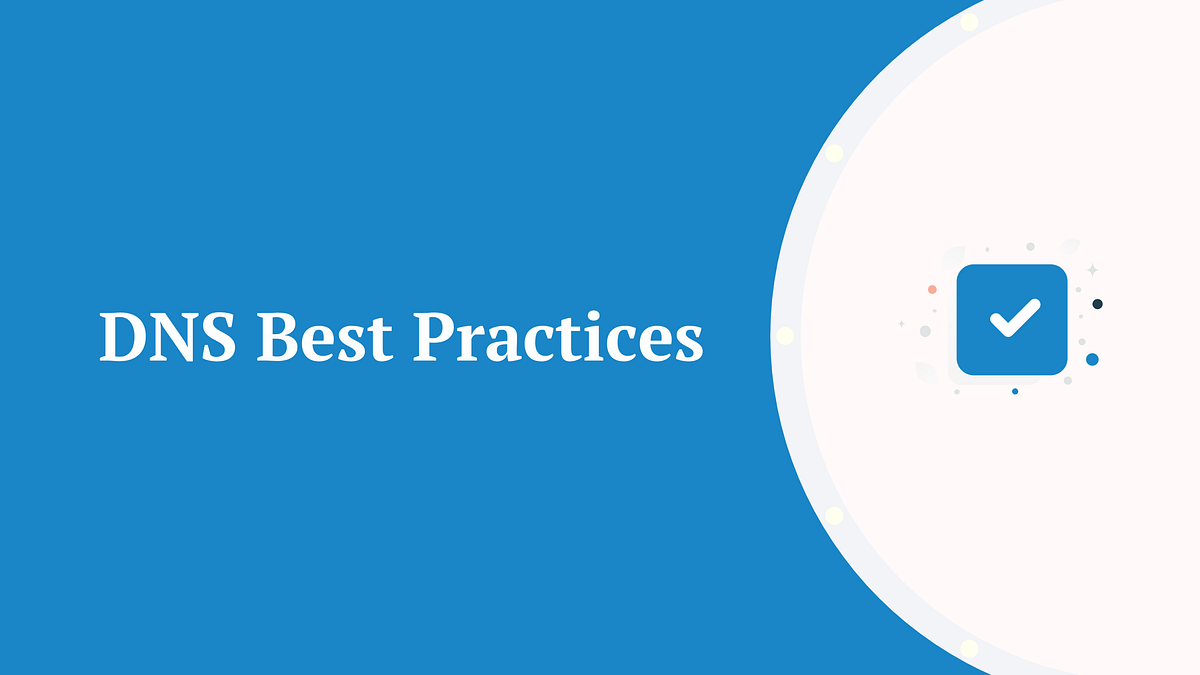 DNS Best Practices